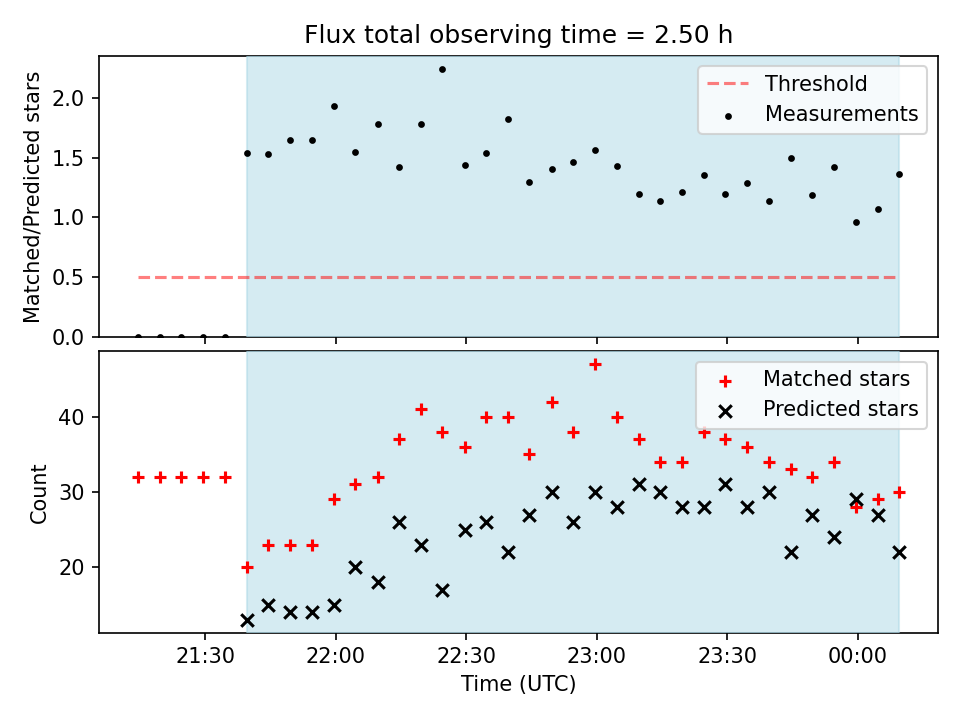 Flux total observing time = 2.50 h

Matched/Predicted stars

2.0
1.5
1.0
0.5
0.0

Threshold
Measurements

Count

40
30
20

Matched stars
Predicted stars

21:30
22:00
22:30
23:00
23:30
00:00

Time (UTC)